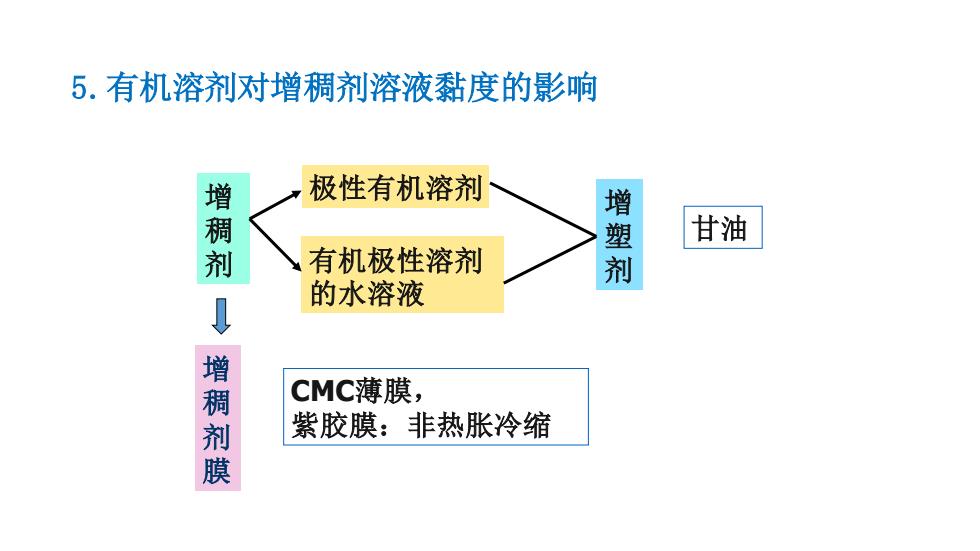 5. 有机溶剂对增稠剂溶液黏度的影响

增稠剂

极性有机溶剂

有机极性溶剂的水溶液

增塑剂

甘油

增稠剂膜

CMC薄膜，
紫胶膜：非热胀冷缩